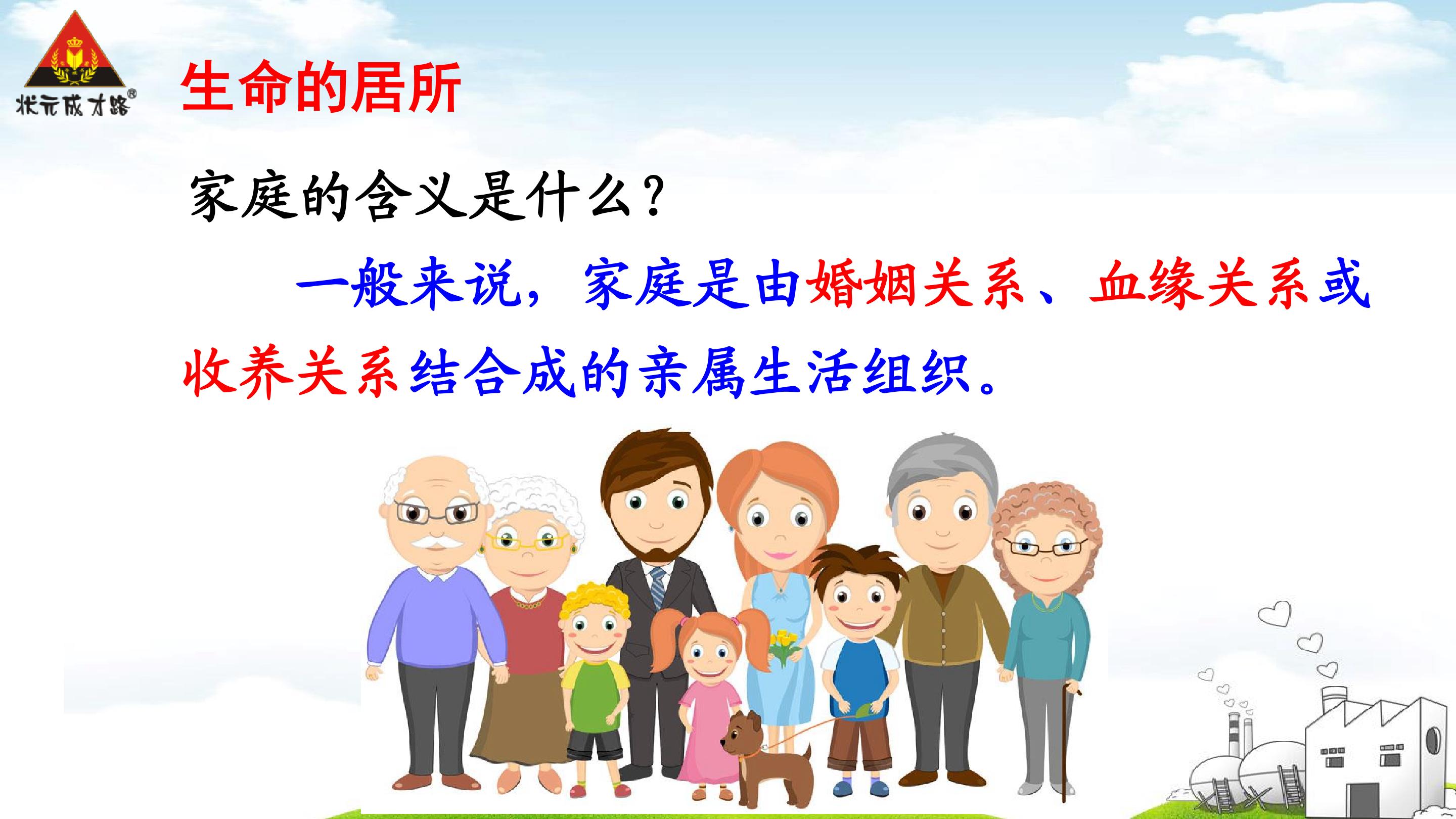 状元成才路®

生命的居所

家庭的含义是什么？

一般来说，家庭是由婚姻关系、血缘关系或收养关系结合成的亲属生活组织。